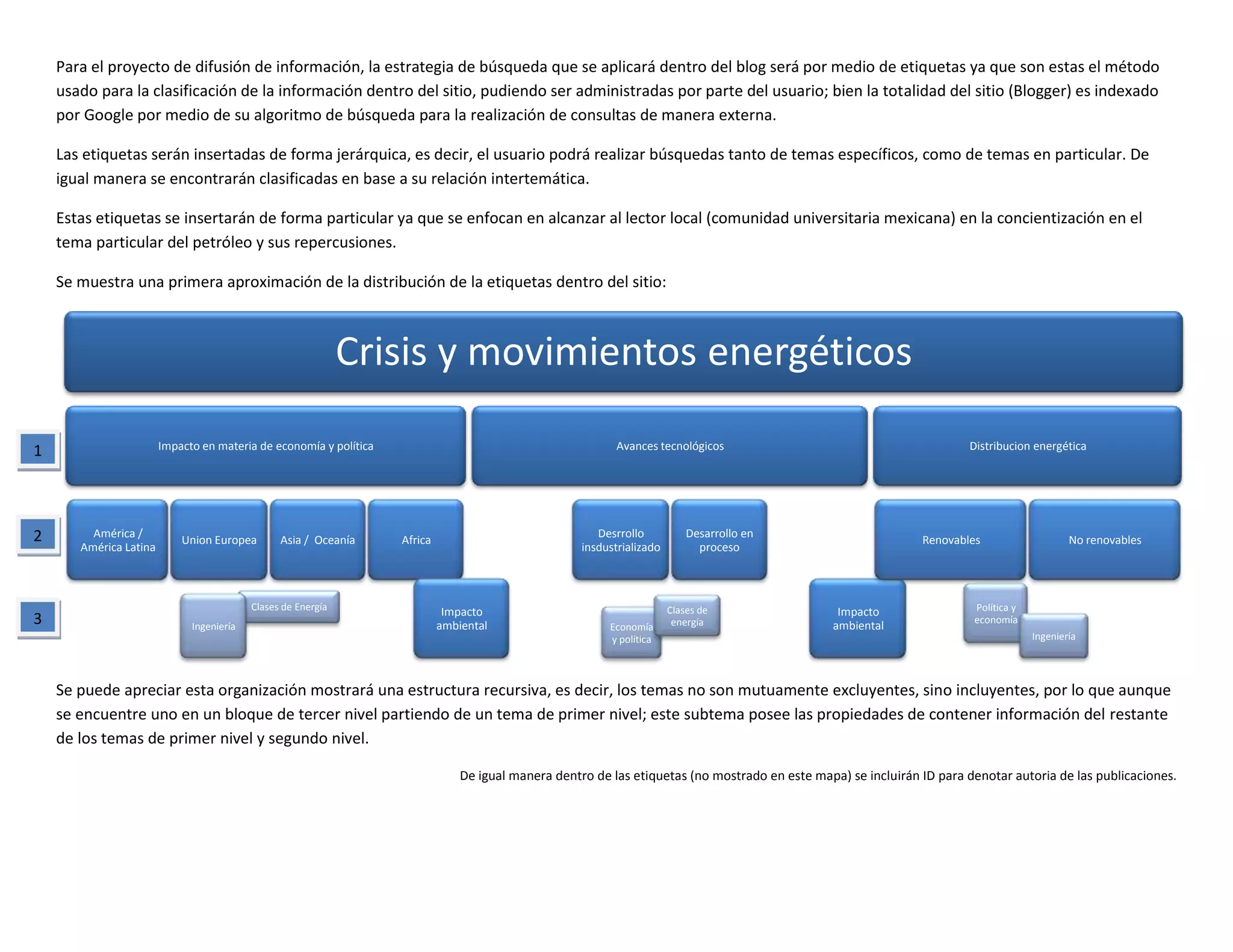 Para el proyecto de difusión de información, la estrategia de búsqueda que se aplicará dentro del blog será por medio de etiquetas ya que son estas el método usado para la clasificación de la información dentro del sitio, pudiendo ser administradas por parte del usuario; bien la totalidad del sitio (Blogger) es indexado por Google por medio de su algoritmo de búsqueda para la realización de consultas de manera externa.

Las etiquetas serán insertadas de forma jerárquica, es decir, el usuario podrá realizar búsquedas tanto de temas específicos, como de temas en particular. De igual manera se encontrarán clasificadas en base a su relación intertemática.

Estas etiquetas se insertarán de forma particular ya que se enfocan en alcanzar al lector local (comunidad universitaria mexicana) en la concientización en el tema particular del petróleo y sus repercusiones.

Se muestra una primera aproximación de la distribución de la etiquetas dentro del sitio:

Crisis y movimientos energéticos

1

Impacto en materia de economía y política

Avances tecnológicos

Distribucion energética

2

América / América Latina

Union Europea

Asia / Oceanía

Africa

Desrrollo insdustrializado

Desarrollo en proceso

Renovables

No renovables

3

Ingeniería

Clases de Energía

Impacto ambiental

Economía y política

Clases de energía

Impacto ambiental

Política y economía

Ingeniería

Se puede apreciar esta organización mostrará una estructura recursiva, es decir, los temas no son mutuamente excluyentes, sino incluyentes, por lo que aunque se encuentre uno en un bloque de tercer nivel partiendo de un tema de primer nivel; este subtema posee las propiedades de contener información del restante de los temas de primer nivel y segundo nivel.

De igual manera dentro de las etiquetas (no mostrado en este mapa) se incluirán ID para denotar autoria de las publicaciones.